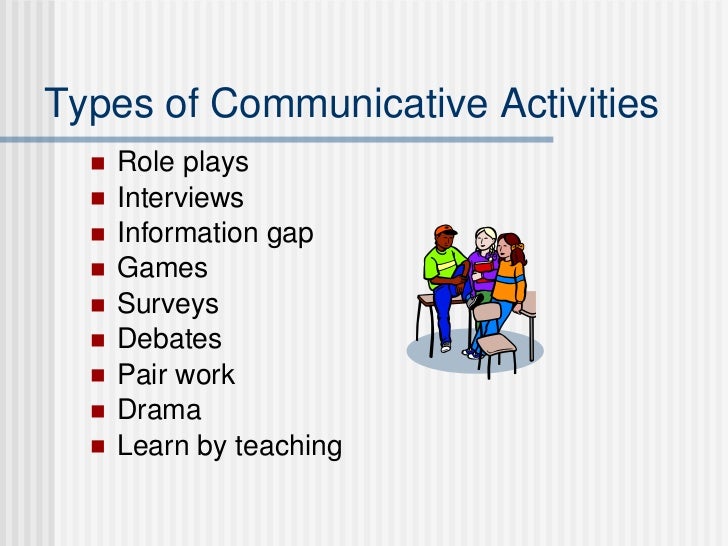 Types of Communicative Activities

- Role plays
- Interviews
- Information gap
- Games
- Surveys
- Debates
- Pair work
- Drama
- Learn by teaching